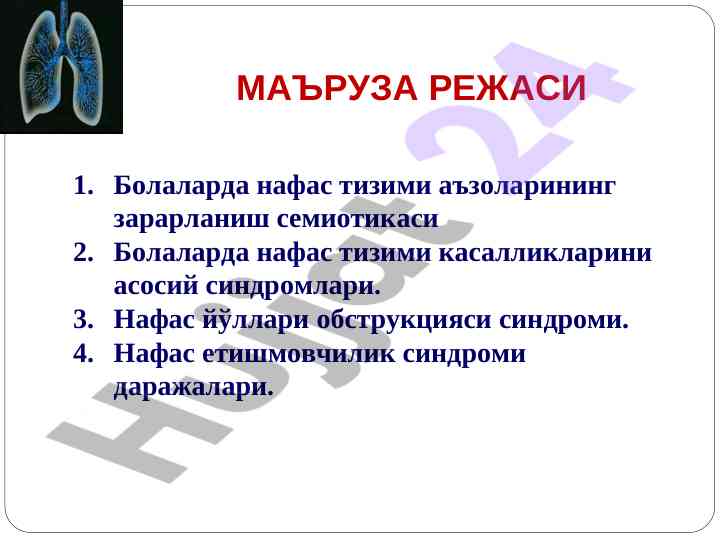 МАЪРУЗА РЕЖАСИ

1. Болаларда нафас тизими аъзоларининг зарарланиш семиотикаси
2. Болаларда нафас тизими касалликларини асосий синдромлари.
3. Нафас йўллари обструкцияси синдроми.
4. Нафас етишмовчилик синдроми даражалари.

Hujjat 24